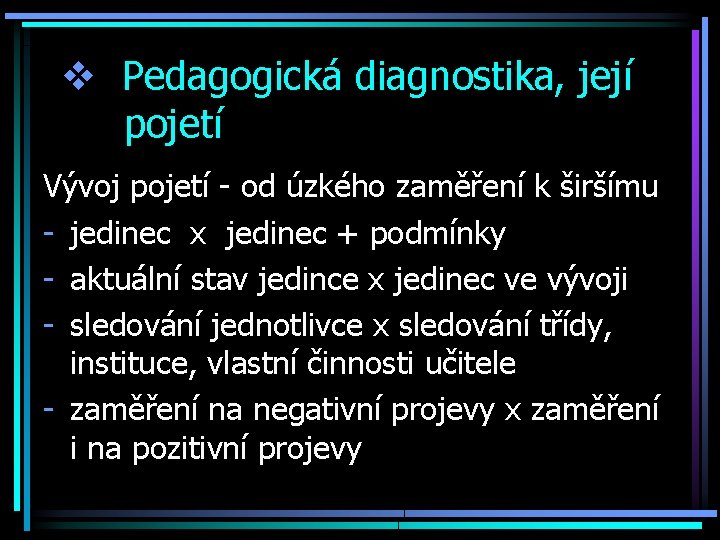 ❖ Pedagogická diagnostika, její pojetí

Vývoj pojetí - od úzkého zaměření k širšímu
- jedinec x jedinec + podmínky
- aktuální stav jedince x jedinec ve vývoji
- sledování jednotlivce x sledování třídy, instituce, vlastní činnosti učitele
- zaměření na negativní projevy x zaměření i na pozitivní projevy